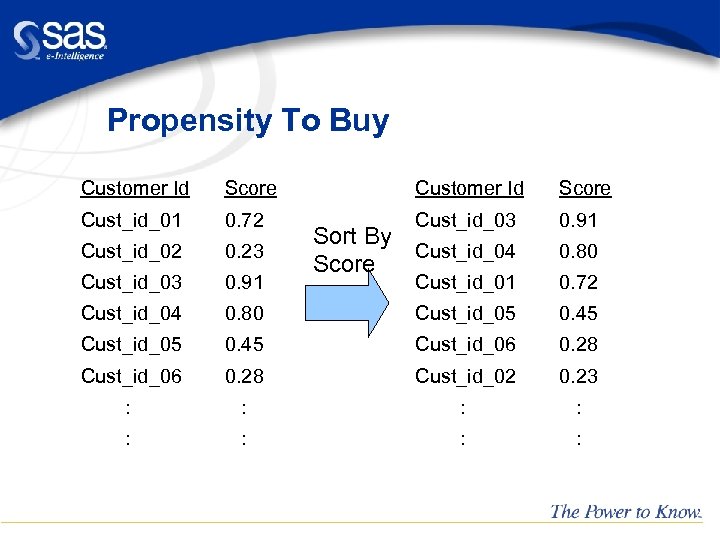 sas e-Intelligence

Propensity To Buy

| Customer Id | Score |
|---|---|
| Cust_id_01 | 0.72 |
| Cust_id_02 | 0.23 |
| Cust_id_03 | 0.91 |
| Cust_id_04 | 0.80 |
| Cust_id_05 | 0.45 |
| Cust_id_06 | 0.28 |
| : | : |
| : | : |

Sort By Score

| Customer Id | Score |
|---|---|
| Cust_id_03 | 0.91 |
| Cust_id_04 | 0.80 |
| Cust_id_01 | 0.72 |
| Cust_id_05 | 0.45 |
| Cust_id_06 | 0.28 |
| Cust_id_02 | 0.23 |
| : | : |
| : | : |

The Power to Know.